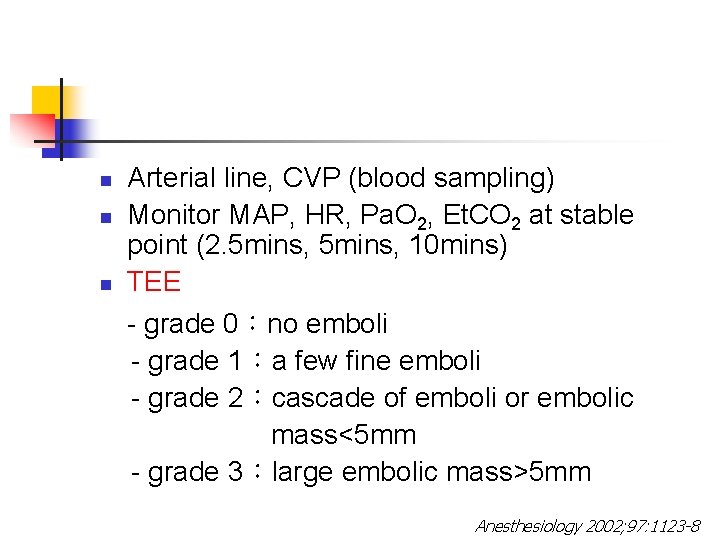 Arterial line, CVP (blood sampling)

Monitor MAP, HR, $PaO_2$, $EtCO_2$ at stable point (2.5mins, 5mins, 10mins)

TEE

- grade 0：no emboli
- grade 1：a few fine emboli
- grade 2：cascade of emboli or embolic mass<5mm
- grade 3：large embolic mass>5mm

Anesthesiology 2002;97:1123-8